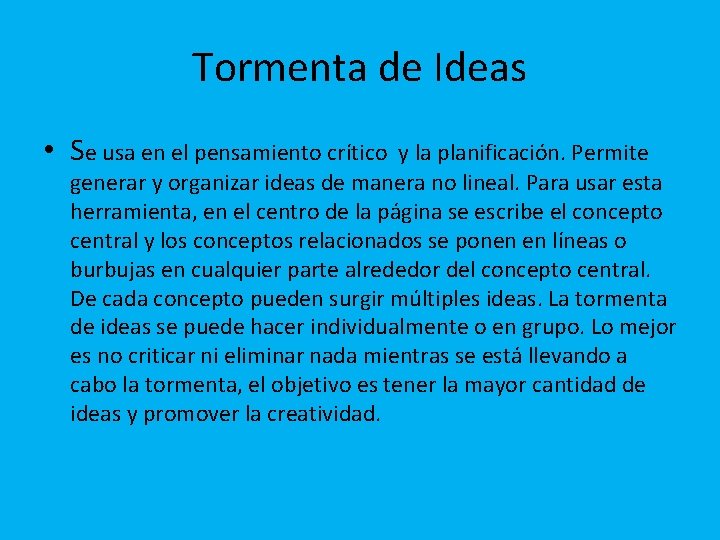 Tormenta de Ideas

• Se usa en el pensamiento crítico y la planificación. Permite generar y organizar ideas de manera no lineal. Para usar esta herramienta, en el centro de la página se escribe el concepto central y los conceptos relacionados se ponen en líneas o burbujas en cualquier parte alrededor del concepto central. De cada concepto pueden surgir múltiples ideas. La tormenta de ideas se puede hacer individualmente o en grupo. Lo mejor es no criticar ni eliminar nada mientras se está llevando a cabo la tormenta, el objetivo es tener la mayor cantidad de ideas y promover la creatividad.